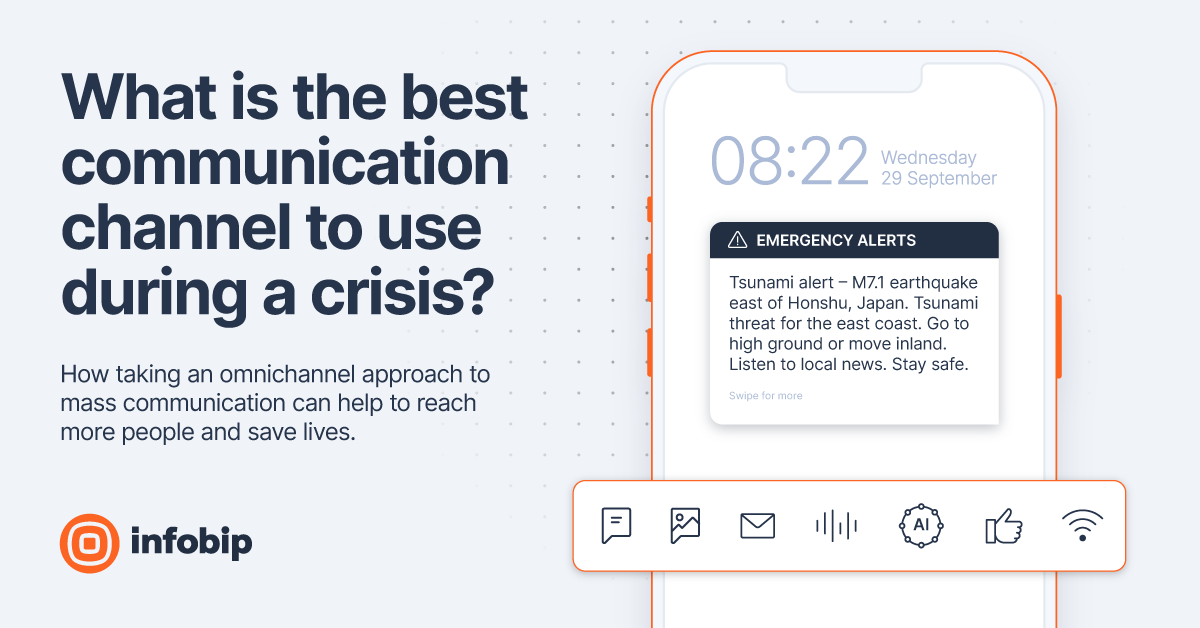 What is the best communication channel to use during a crisis?

How taking an omnichannel approach to mass communication can help to reach more people and save lives.

infobip

08:22 Wednesday 29 September

EMERGENCY ALERTS

Tsunami alert – M7.1 earthquake east of Honshu, Japan. Tsunami threat for the east coast. Go to high ground or move inland. Listen to local news. Stay safe.

Swipe for more

AI